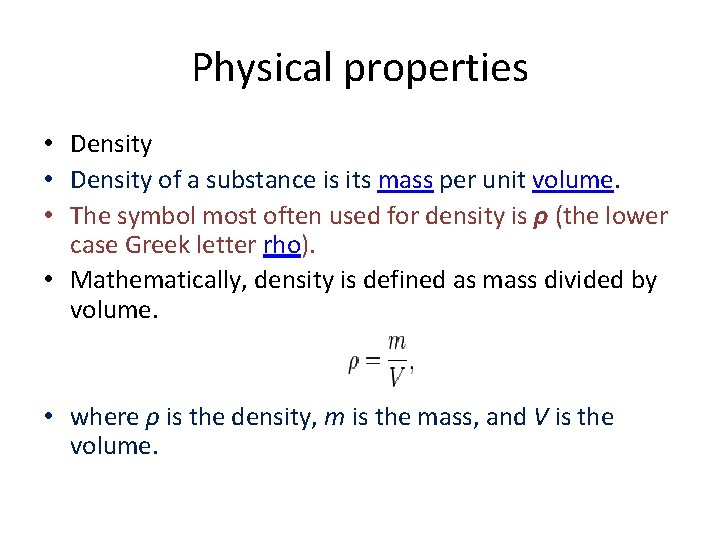 Physical properties

• Density
• Density of a substance is its mass per unit volume.
• The symbol most often used for density is $\rho$ (the lower case Greek letter rho).
• Mathematically, density is defined as mass divided by volume.

$\rho = \frac{m}{V},$

• where $\rho$ is the density, $m$ is the mass, and $V$ is the volume.